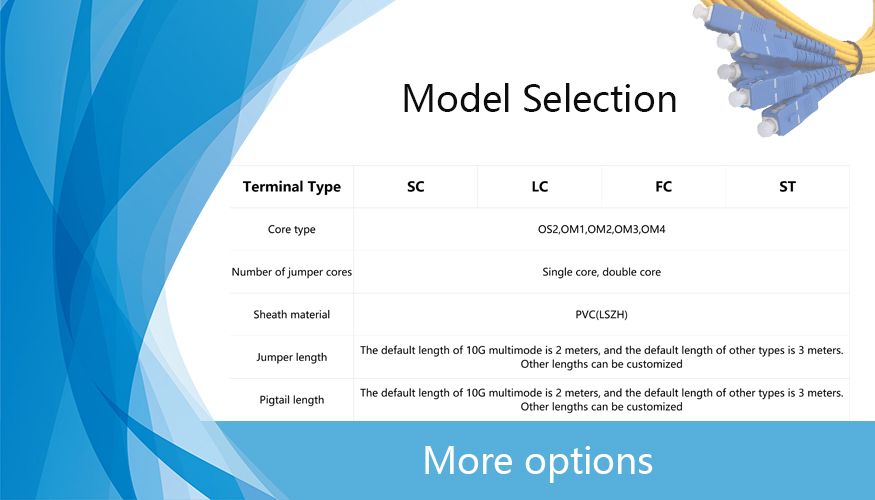 Model Selection

| Terminal Type | SC | LC | FC | ST |
|---|---|---|---|---|
| Core type | OS2,OM1,OM2,OM3,OM4 | | | |
| Number of jumper cores | Single core, double core | | | |
| Sheath material | PVC(LSZH) | | | |
| Jumper length | The default length of 10G multimode is 2 meters, and the default length of other types is 3 meters. Other lengths can be customized | | | |
| Pigtail length | The default length of 10G multimode is 2 meters, and the default length of other types is 3 meters. Other lengths can be customized | | | |

More options